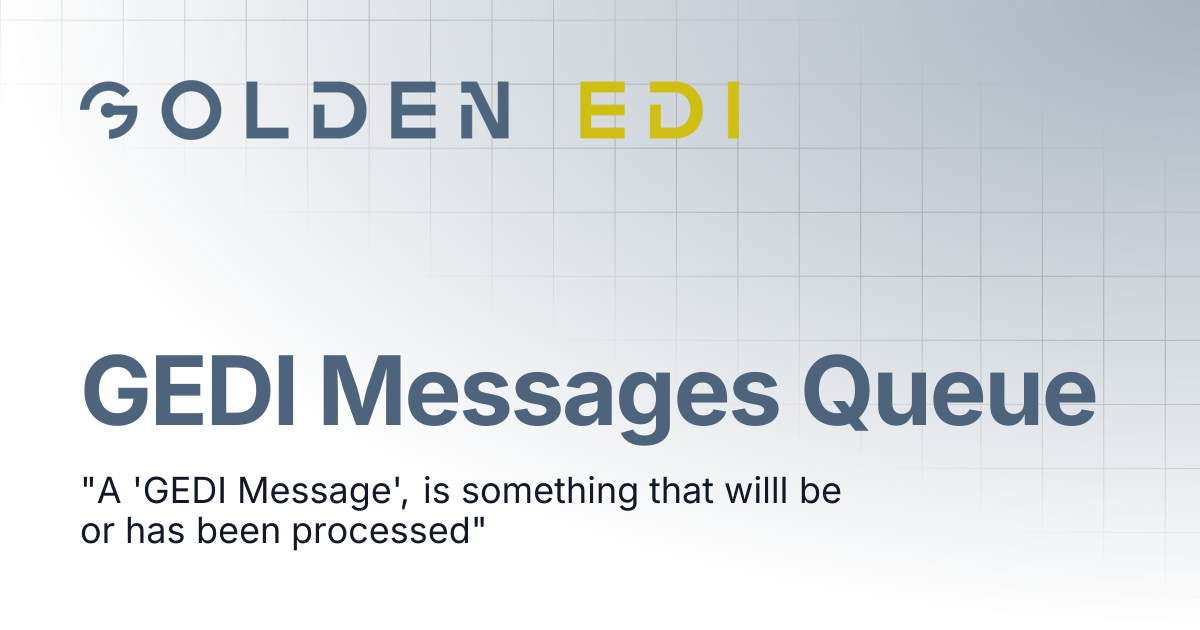 GOLDEN EDI

GEDI Messages Queue

"A 'GEDI Message', is something that willl be or has been processed"